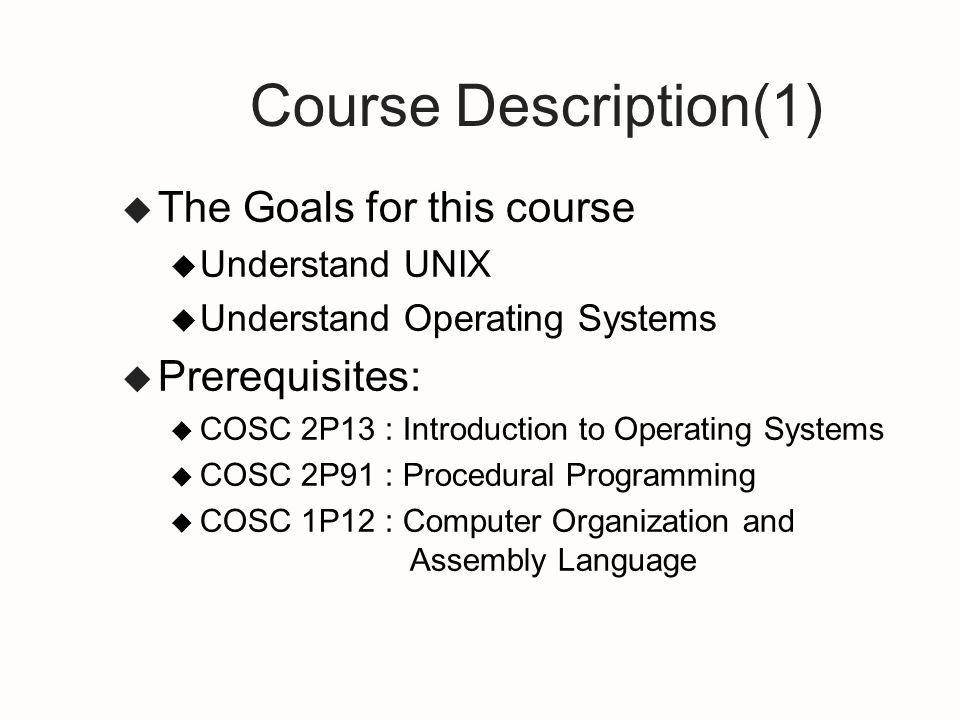 Course Description(1)

◆ The Goals for this course

◆ Understand UNIX

◆ Understand Operating Systems

◆ Prerequisites:

◆ COSC 2P13 : Introduction to Operating Systems

◆ COSC 2P91 : Procedural Programming

◆ COSC 1P12 : Computer Organization and Assembly Language